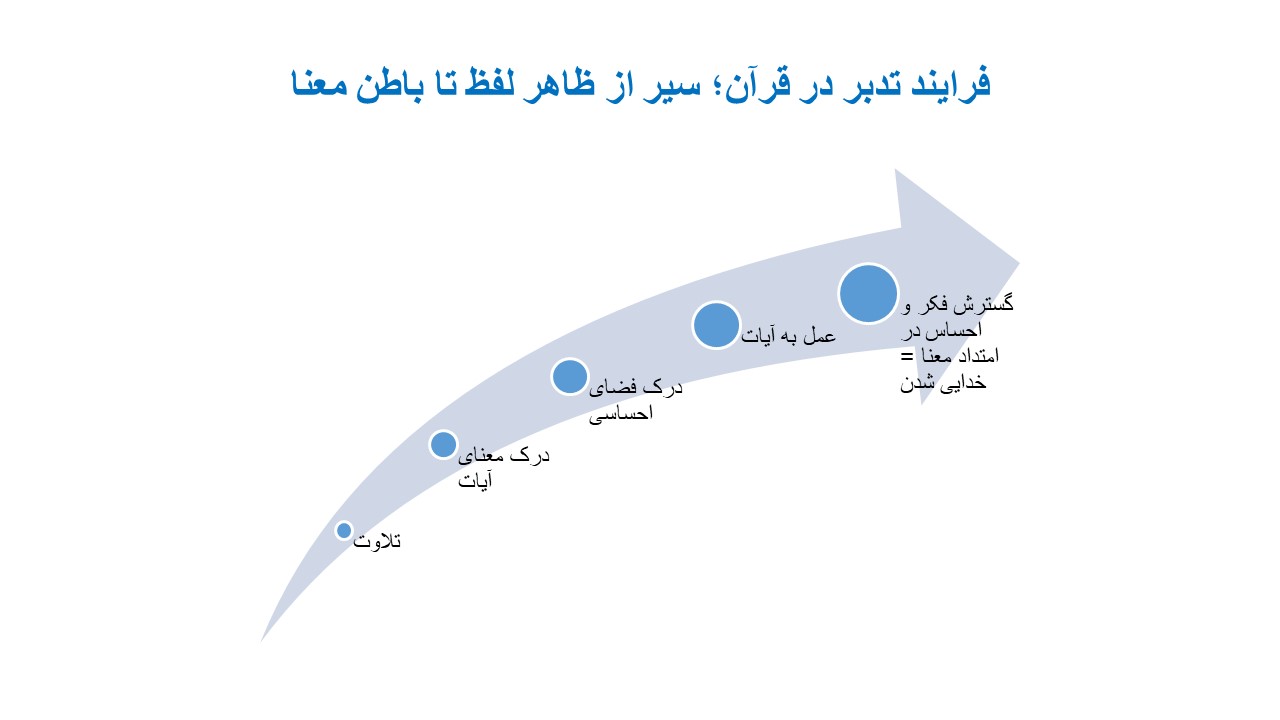 فرایند تدبر در قرآن؛ سیر از ظاهر لفظ تا باطن معنا

تلاوت

درک معنای آیات

درک فضای احساسی

عمل به آیات

گسترش فکر و احساس در امتداد معنا = خدایی شدن